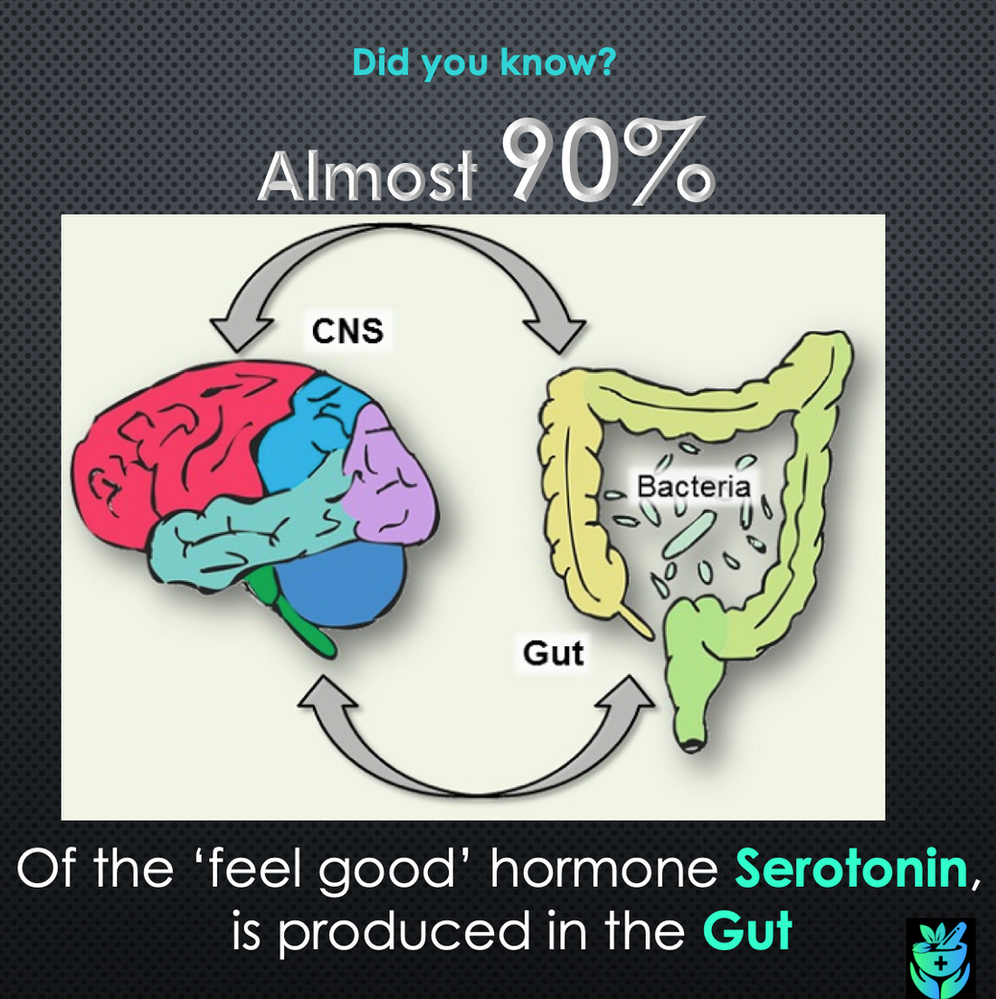 Did you know?

Almost 90%

CNS

Bacteria

Gut

Of the ‘feel good’ hormone Serotonin, is produced in the Gut